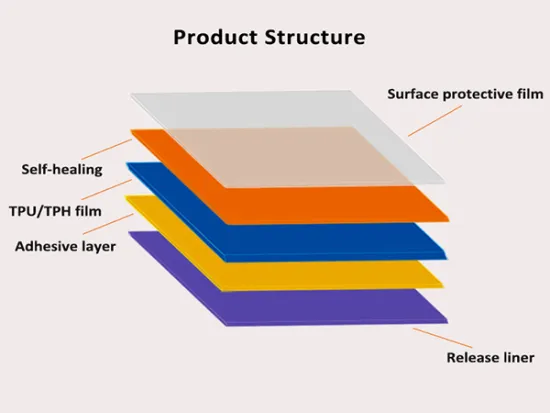 Product Structure

Surface protective film

Self-healing

TPU/TPH film

Adhesive layer

Release liner